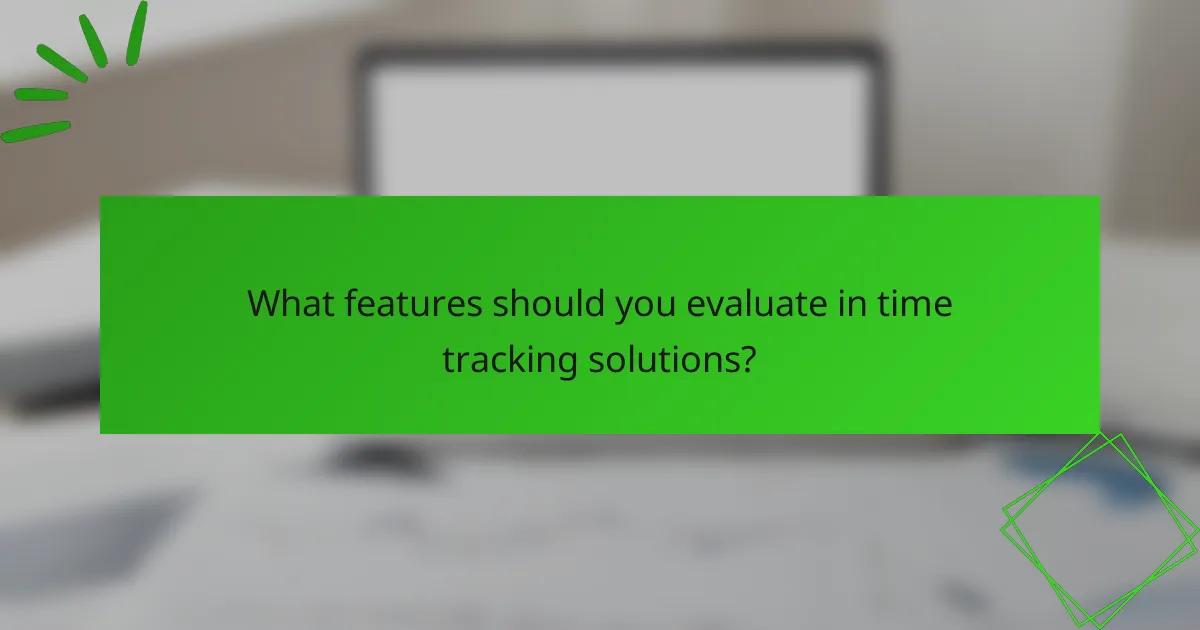 What features should you evaluate in time tracking solutions?